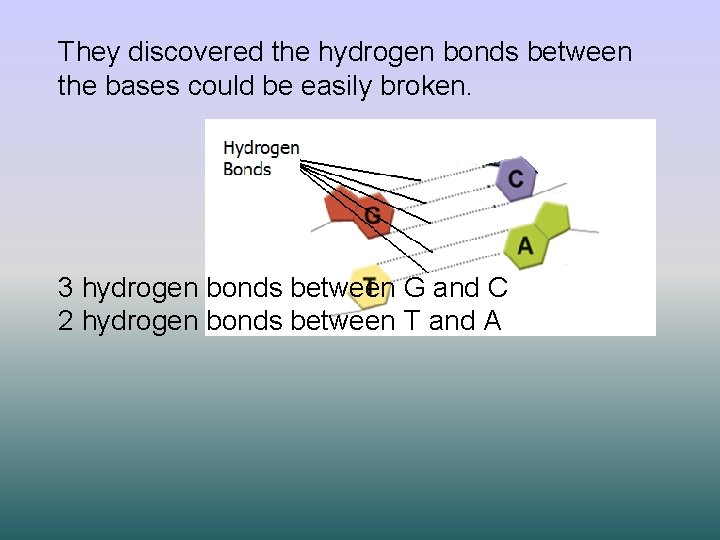 They discovered the hydrogen bonds between the bases could be easily broken.

Hydrogen Bonds

C

G

A

T

3 hydrogen bonds between G and C
2 hydrogen bonds between T and A